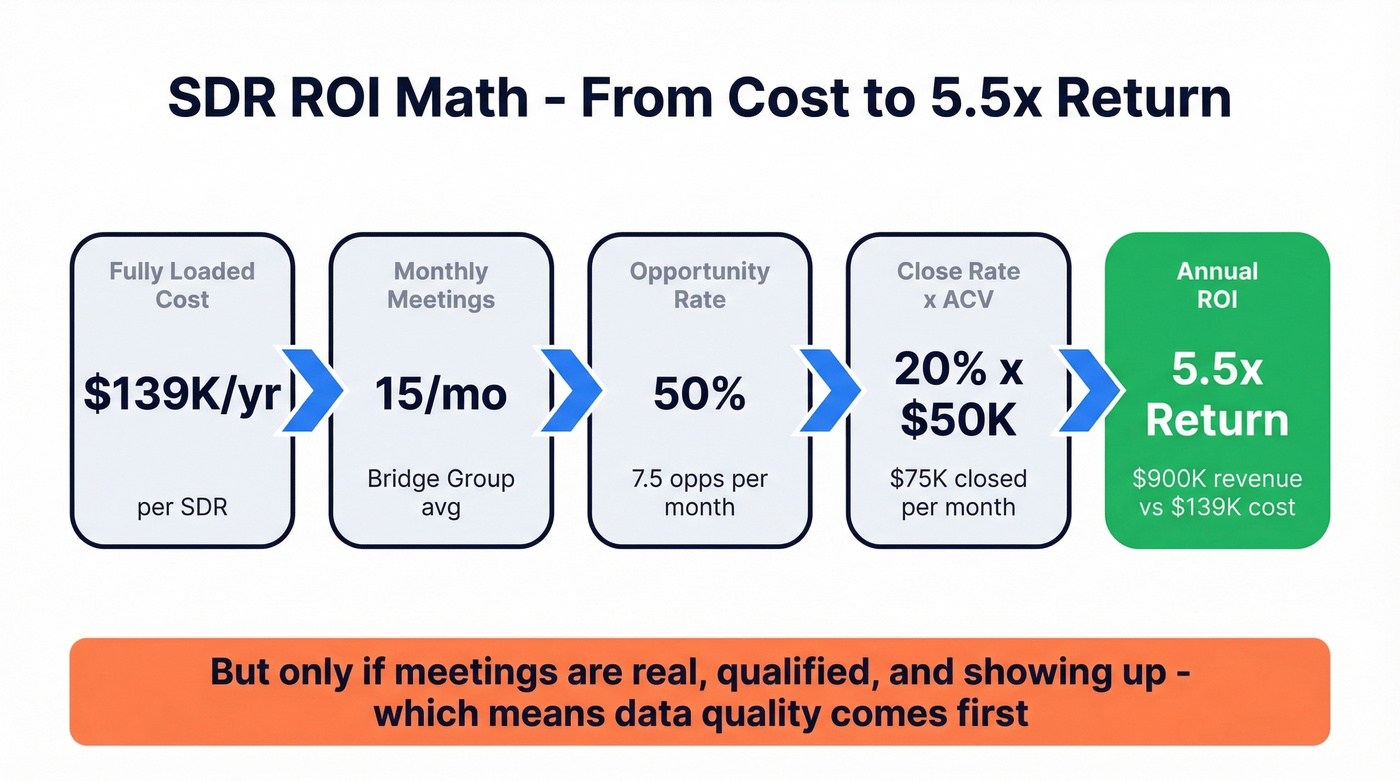 SDR ROI Math - From Cost to 5.5x Return

Fully Loaded Cost

\$139K/yr

per SDR

Monthly Meetings

15/mo

Bridge Group avg

Opportunity Rate

50%

7.5 opps per month

Close Rate x ACV

20% x \$50K

\$75K closed per month

Annual ROI

5.5x Return

\$900K revenue vs \$139K cost

But only if meetings are real, qualified, and showing up - which means data quality comes first